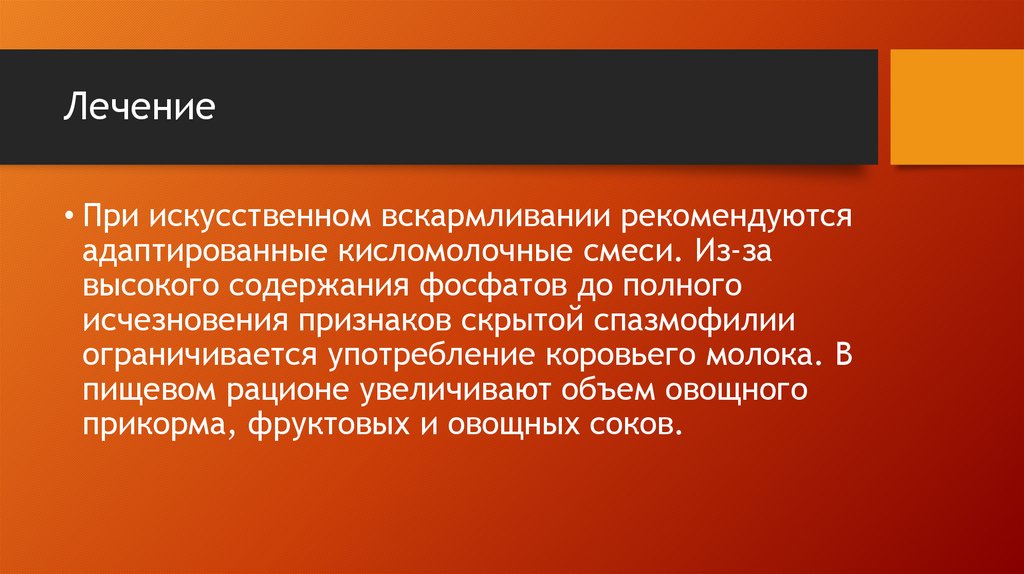 Лечение

• При искусственном вскармливании рекомендуются адаптированные кисломолочные смеси. Из-за высокого содержания фосфатов до полного исчезновения признаков скрытой спазмофилии ограничивается употребление коровьего молока. В пищевом рационе увеличивают объем овощного прикорма, фруктовых и овощных соков.